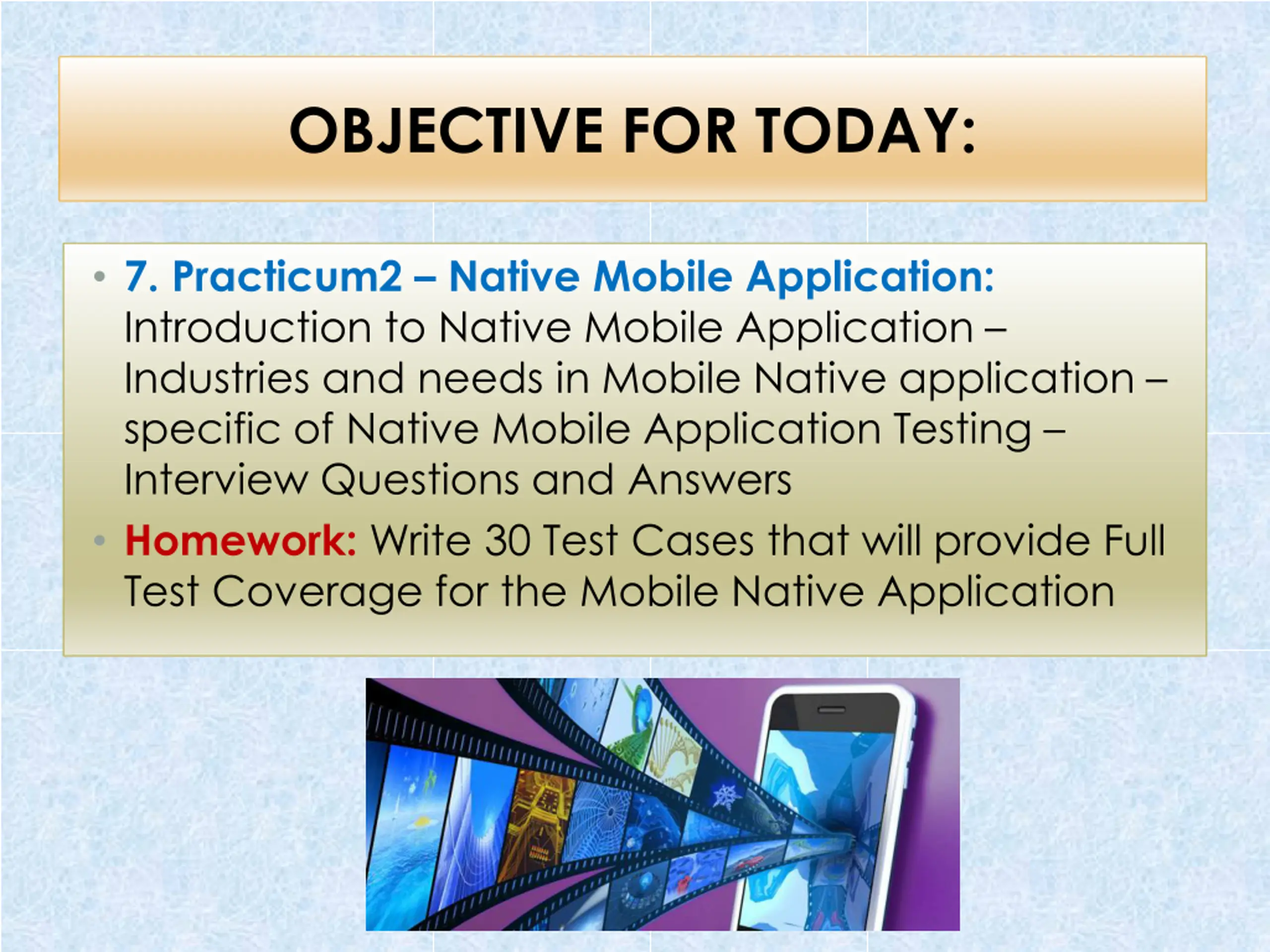 OBJECTIVE FOR TODAY:

• 7. Practicum2 – Native Mobile Application: Introduction to Native Mobile Application – Industries and needs in Mobile Native application – specific of Native Mobile Application Testing – Interview Questions and Answers

• Homework: Write 30 Test Cases that will provide Full Test Coverage for the Mobile Native Application